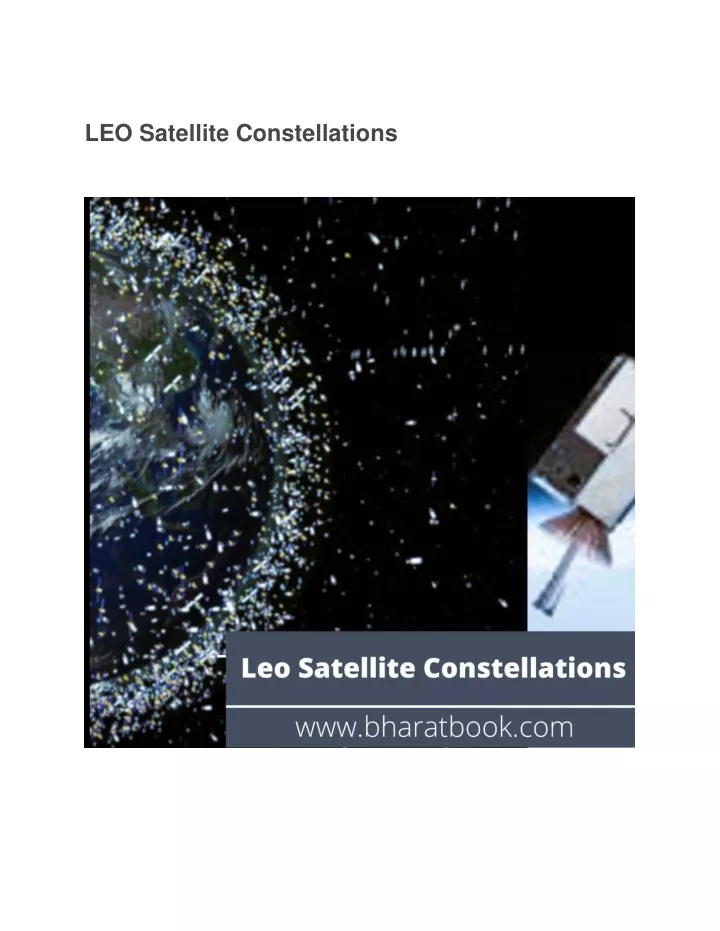 LEO Satellite Constellations

Leo Satellite Constellations

www.bharatbook.com